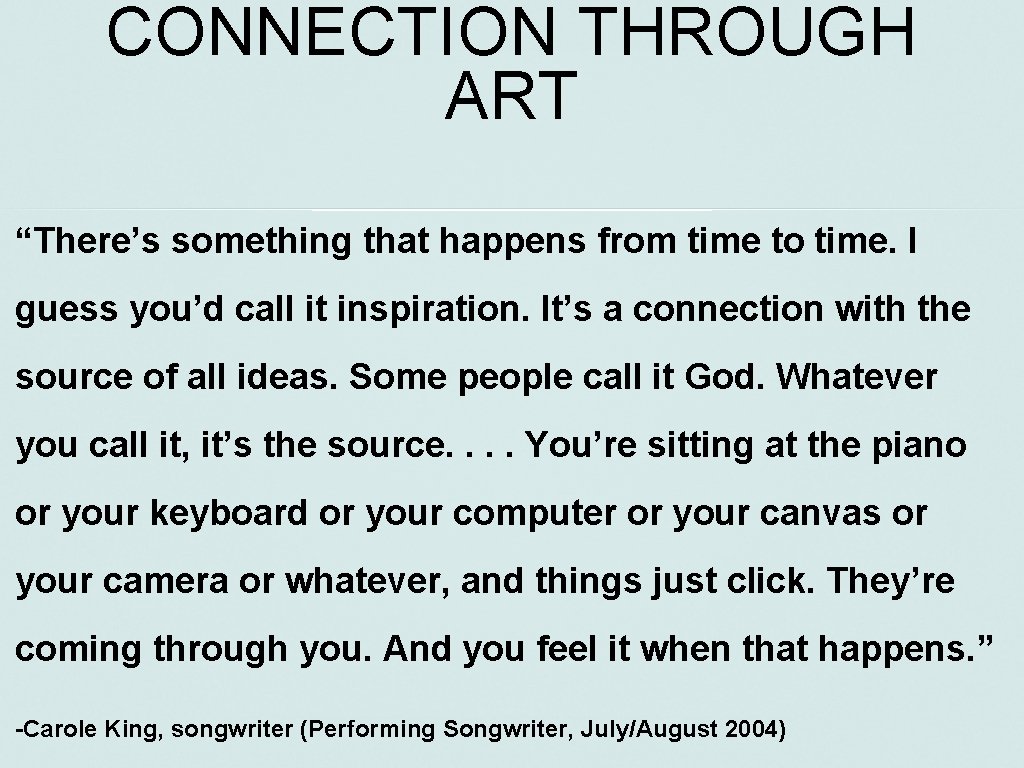 CONNECTION THROUGH ART

"There's something that happens from time to time. I guess you'd call it inspiration. It's a connection with the source of all ideas. Some people call it God. Whatever you call it, it's the source. . . . You're sitting at the piano or your keyboard or your computer or your canvas or your camera or whatever, and things just click. They're coming through you. And you feel it when that happens."

-Carole King, songwriter (Performing Songwriter, July/August 2004)